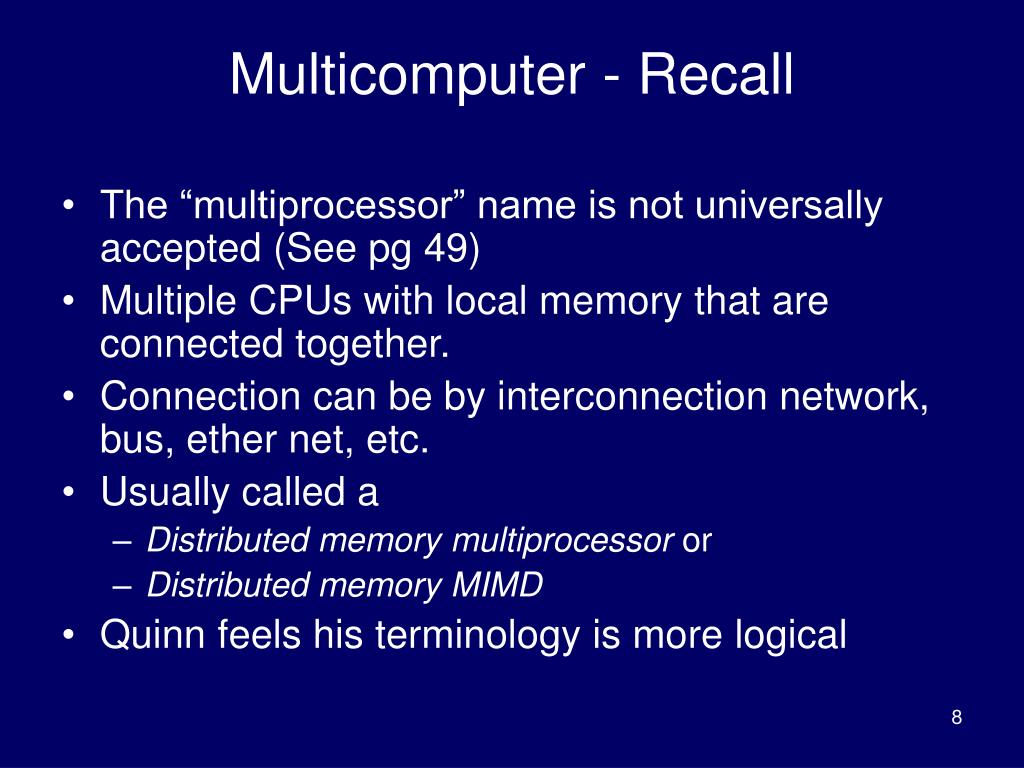 Multicomputer - Recall

• The “multiprocessor” name is not universally accepted (See pg 49)
• Multiple CPUs with local memory that are connected together.
• Connection can be by interconnection network, bus, ether net, etc.
• Usually called a
– Distributed memory multiprocessor or
– Distributed memory MIMD
• Quinn feels his terminology is more logical

8